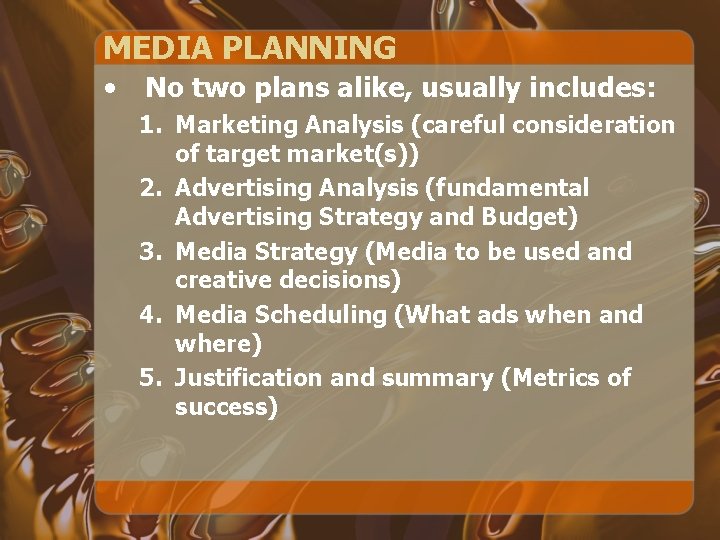 MEDIA PLANNING

• No two plans alike, usually includes:

1. Marketing Analysis (careful consideration of target market(s))
2. Advertising Analysis (fundamental Advertising Strategy and Budget)
3. Media Strategy (Media to be used and creative decisions)
4. Media Scheduling (What ads when and where)
5. Justification and summary (Metrics of success)